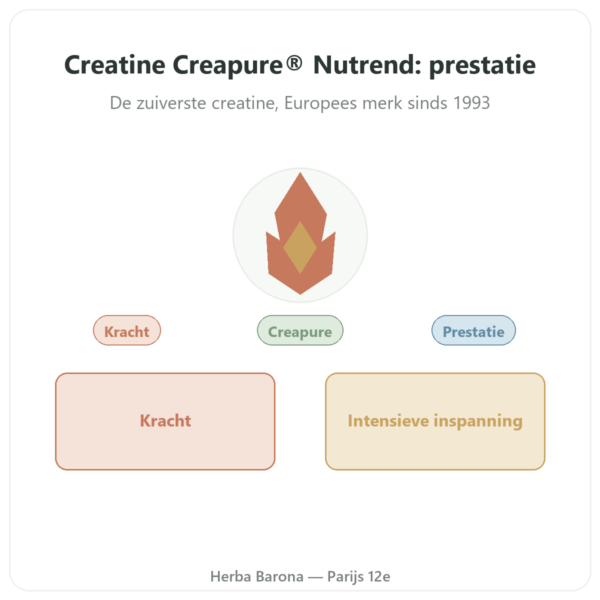 Creatine Creapure® Nutrend: prestatie

De zuiverste creatine, Europees merk sinds 1993

Kracht

Creapure

Prestatie

Kracht

Intensieve inspanning

Herba Barona — Parijs 12e